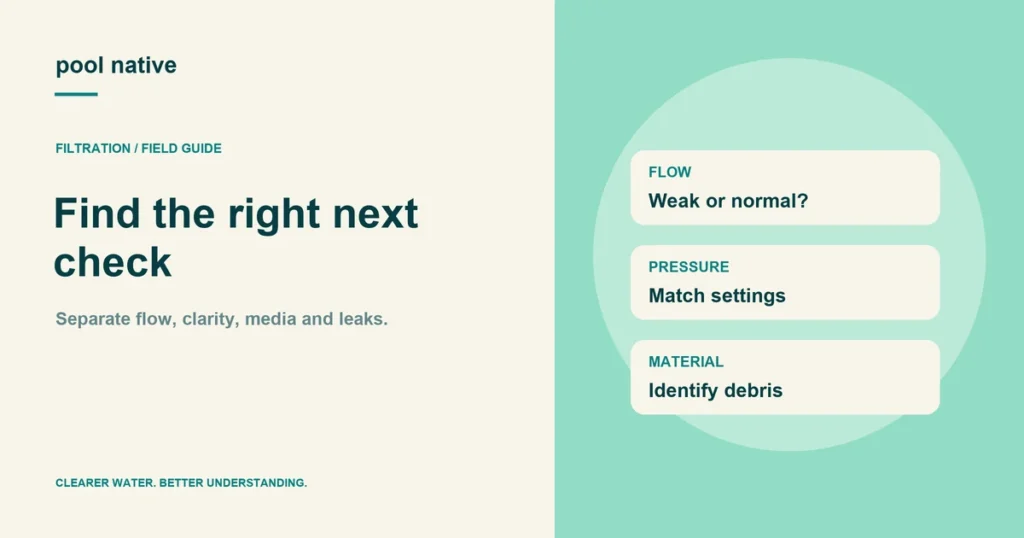 pool native

FILTRATION / FIELD GUIDE

Find the right next check

Separate flow, clarity, media and leaks.

CLEARER WATER. BETTER UNDERSTANDING.

FLOW
Weak or normal?

PRESSURE
Match settings

MATERIAL
Identify debris